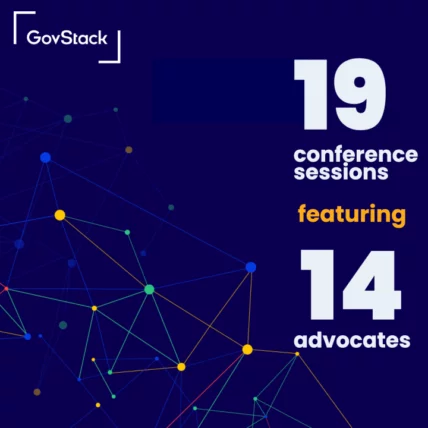 GovStack

19
conference sessions

featuring

14
advocates